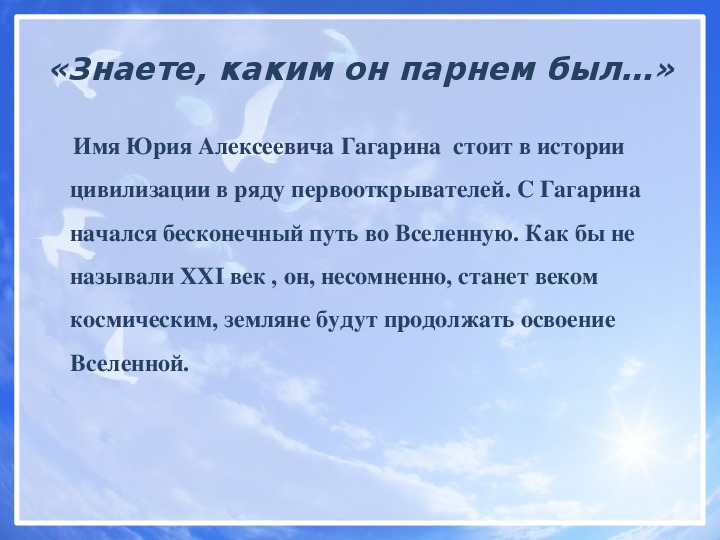 «Знаете, каким он парнем был…»

Имя Юрия Алексеевича Гагарина стоит в истории цивилизации в ряду первооткрывателей. С Гагарина начался бесконечный путь во Вселенную. Как бы не называли XXI век , он, несомненно, станет веком космическим, земляне будут продолжать освоение Вселенной.